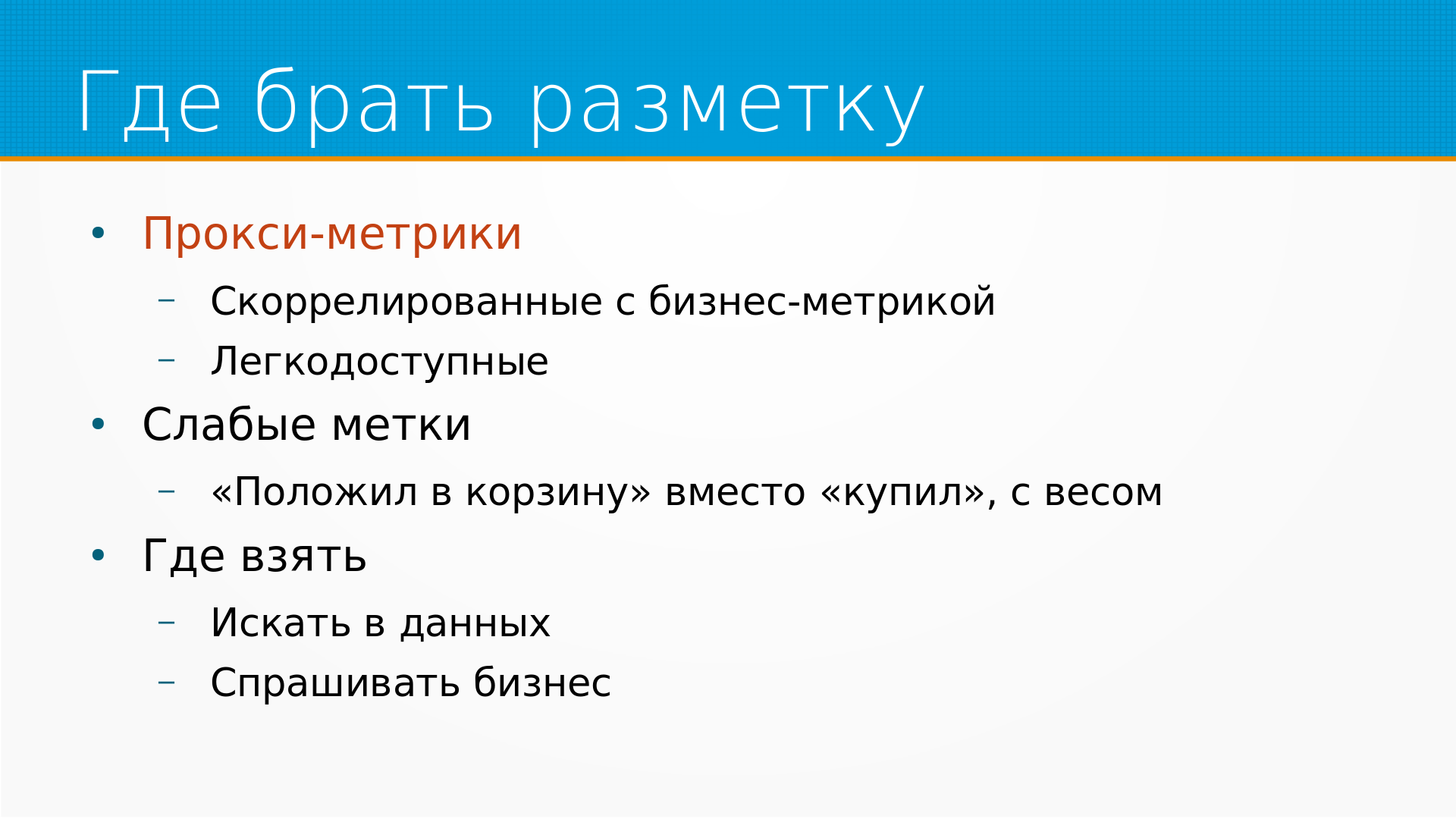 Где брать разметку

• Прокси-метрики
  – Скоррелированные с бизнес-метрикой
  – Легкодоступные
• Слабые метки
  – «Положил в корзину» вместо «купил», с весом
• Где взять
  – Искать в данных
  – Спрашивать бизнес